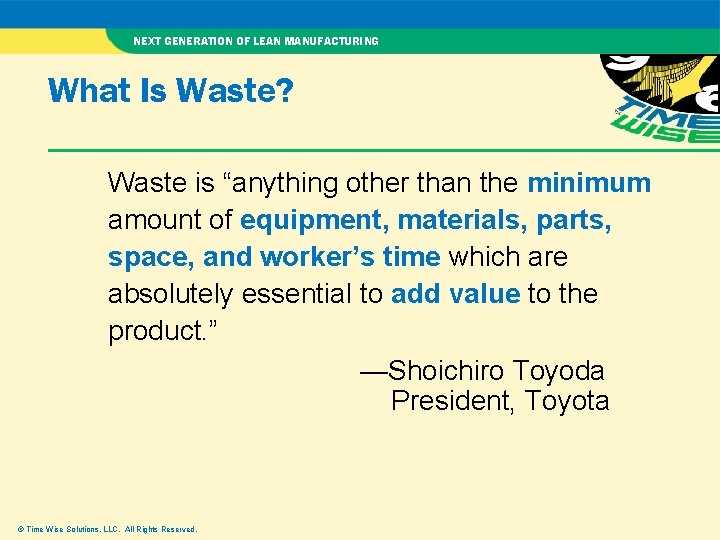 NEXT GENERATION OF LEAN MANUFACTURING

What Is Waste?

TIME WISE

Waste is “anything other than the minimum amount of equipment, materials, parts, space, and worker’s time which are absolutely essential to add value to the product.”

—Shoichiro Toyoda
President, Toyota

© Time Wise Solutions, LLC. All Rights Reserved.